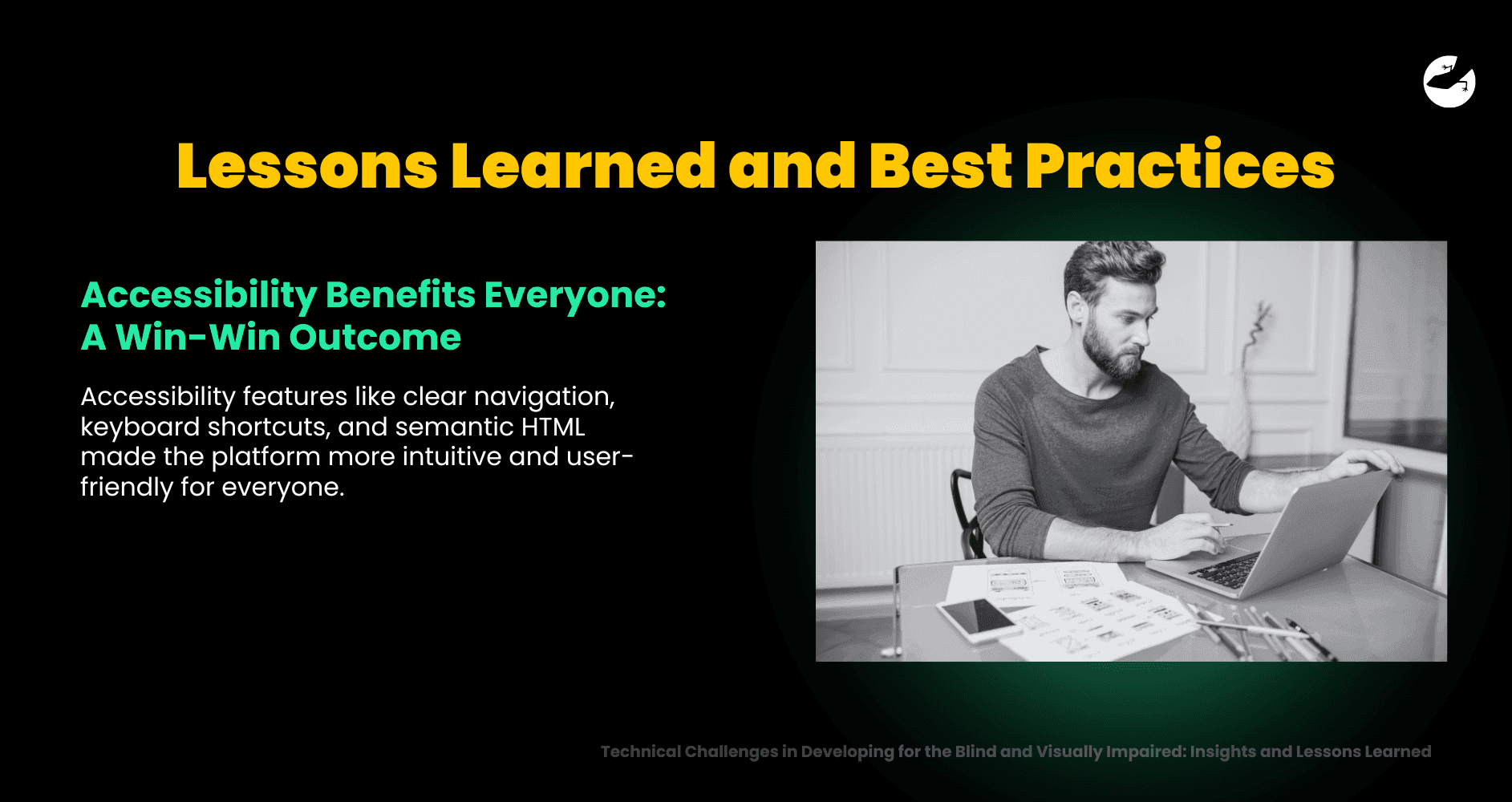 Lessons Learned and Best Practices

Accessibility Benefits Everyone: A Win-Win Outcome

Accessibility features like clear navigation, keyboard shortcuts, and semantic HTML made the platform more intuitive and user-friendly for everyone.

Technical Challenges in Developing for the Blind and Visually Impaired: Insights and Lessons Learned